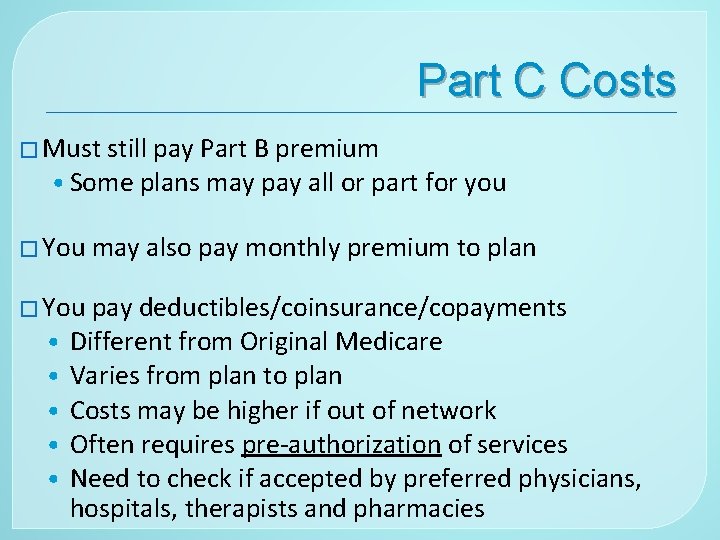 Part C Costs

□ Must still pay Part B premium
• Some plans may pay all or part for you

□ You may also pay monthly premium to plan

□ You pay deductibles/coinsurance/copayments
• Different from Original Medicare
• Varies from plan to plan
• Costs may be higher if out of network
• Often requires pre-authorization of services
• Need to check if accepted by preferred physicians, hospitals, therapists and pharmacies